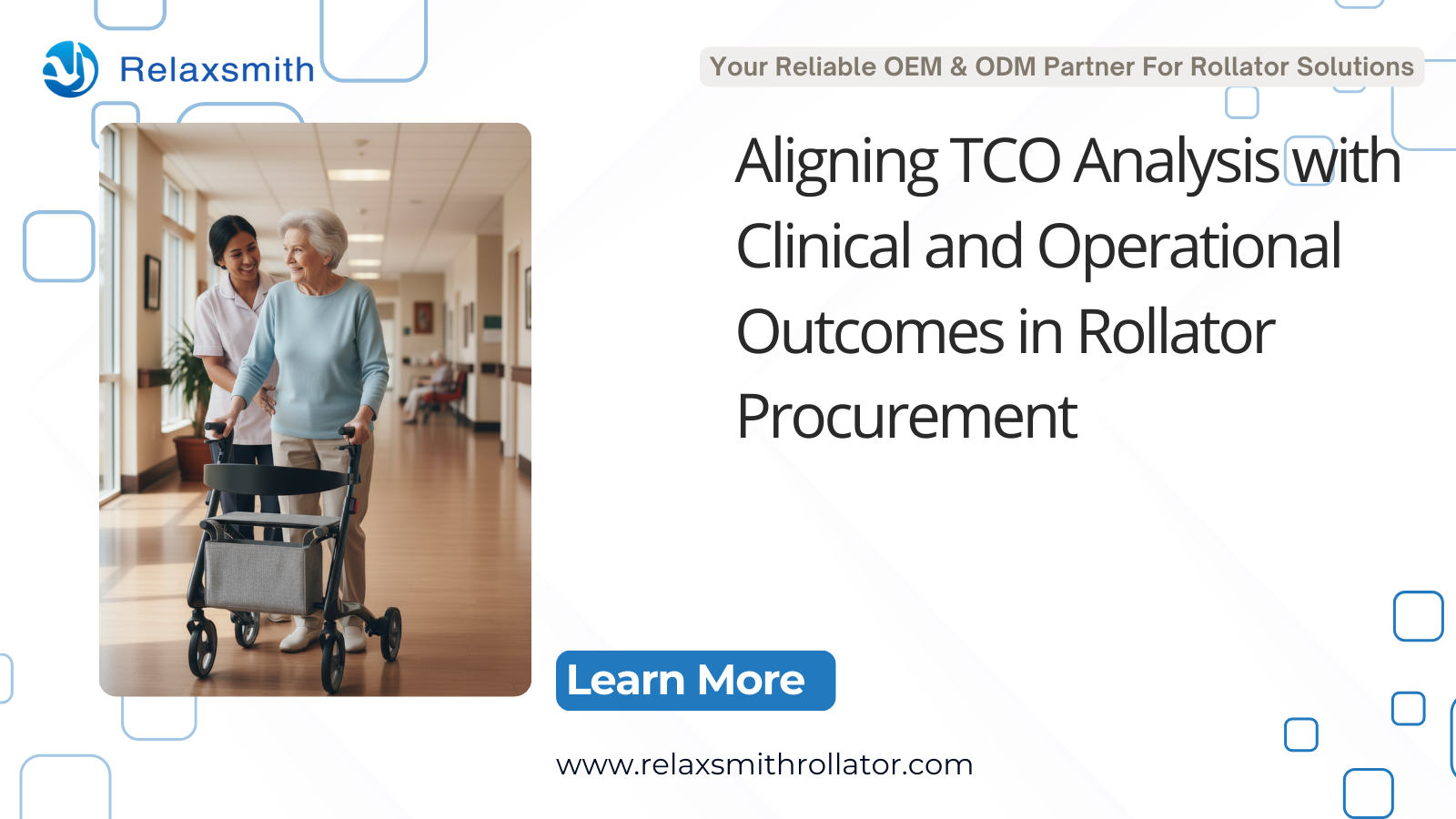 Relaxsmith

Your Reliable OEM & ODM Partner For Rollator Solutions

Aligning TCO Analysis with Clinical and Operational Outcomes in Rollator Procurement

Learn More

www.relaxsmithrollator.com